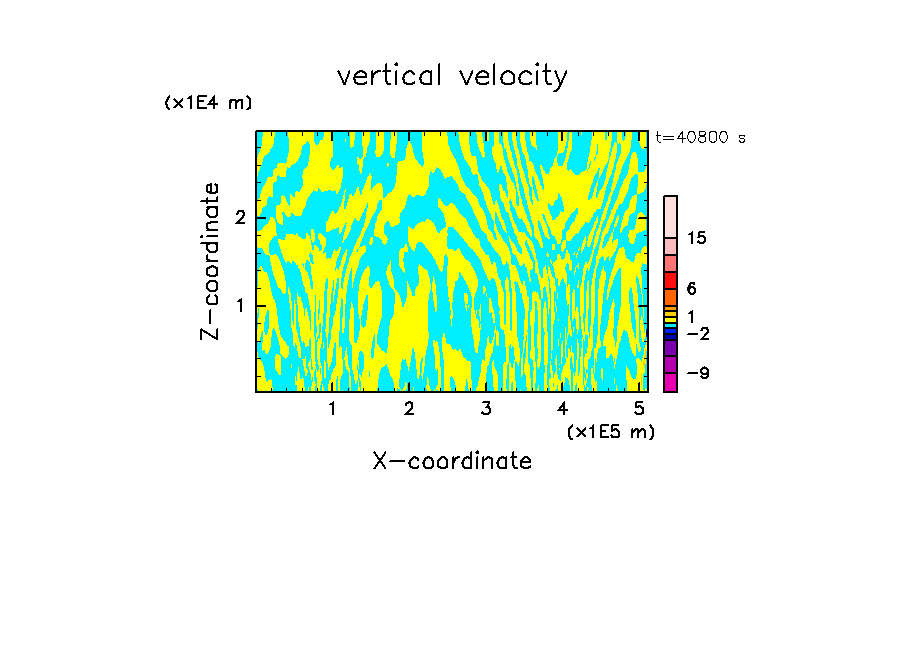 vertical velocity

(x1E4 m)

t=40800 s

Z-coordinate

2

1

15

6

1

−2

−9

1 2 3 4 5

(x1E5 m)

X-coordinate